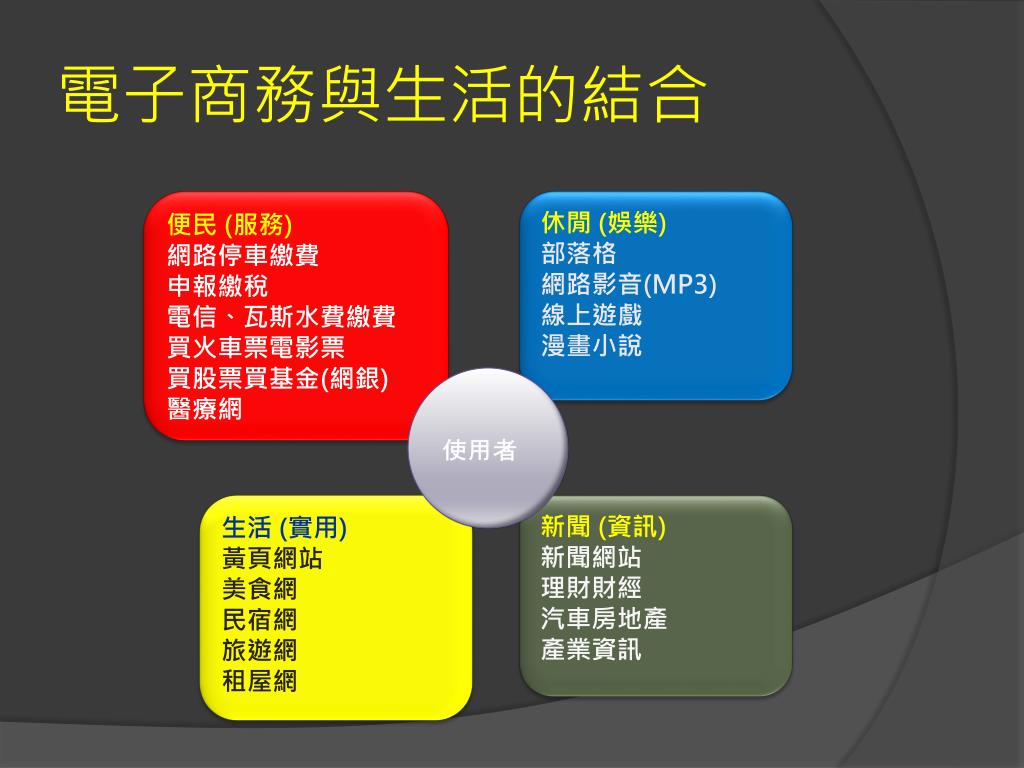 電子商務與生活的結合

便民 (服務)
網路停車繳費
申報繳稅
電信、瓦斯水費繳費
買火車票電影票
買股票買基金(網銀)
醫療網

休閒 (娛樂)
部落格
網路影音(MP3)
線上遊戲
漫畫小說

使用者

生活 (實用)
黃頁網站
美食網
民宿網
旅遊網
租屋網

新聞 (資訊)
新聞網站
理財財經
汽車房地產
產業資訊